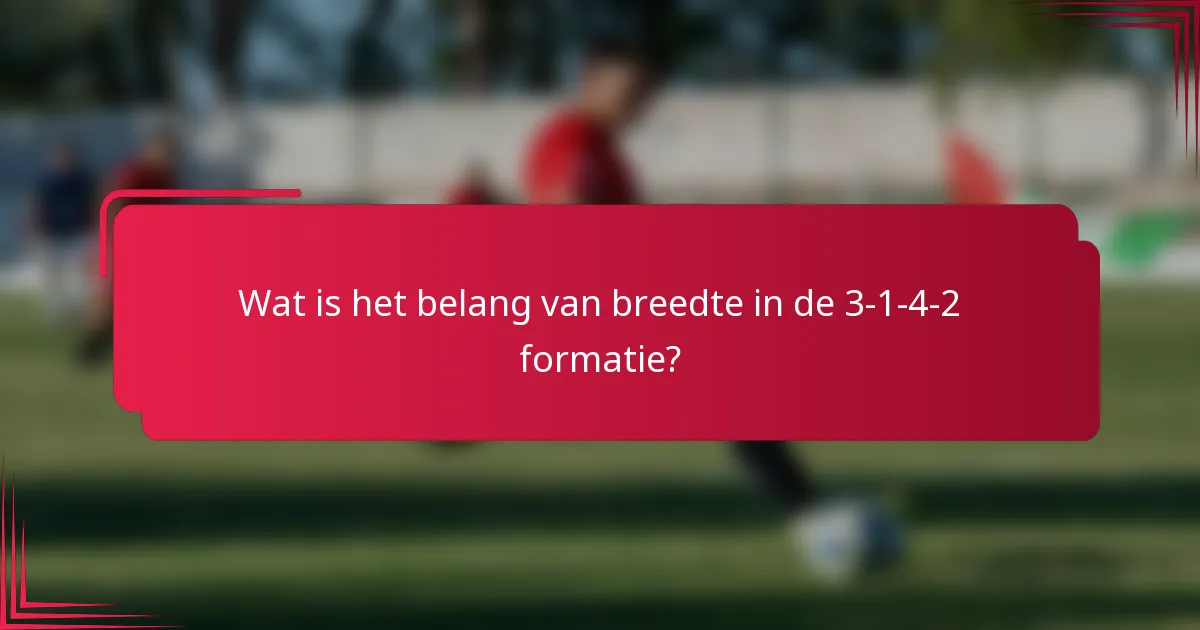 Wat is het belang van breedte in de 3-1-4-2 formatie?